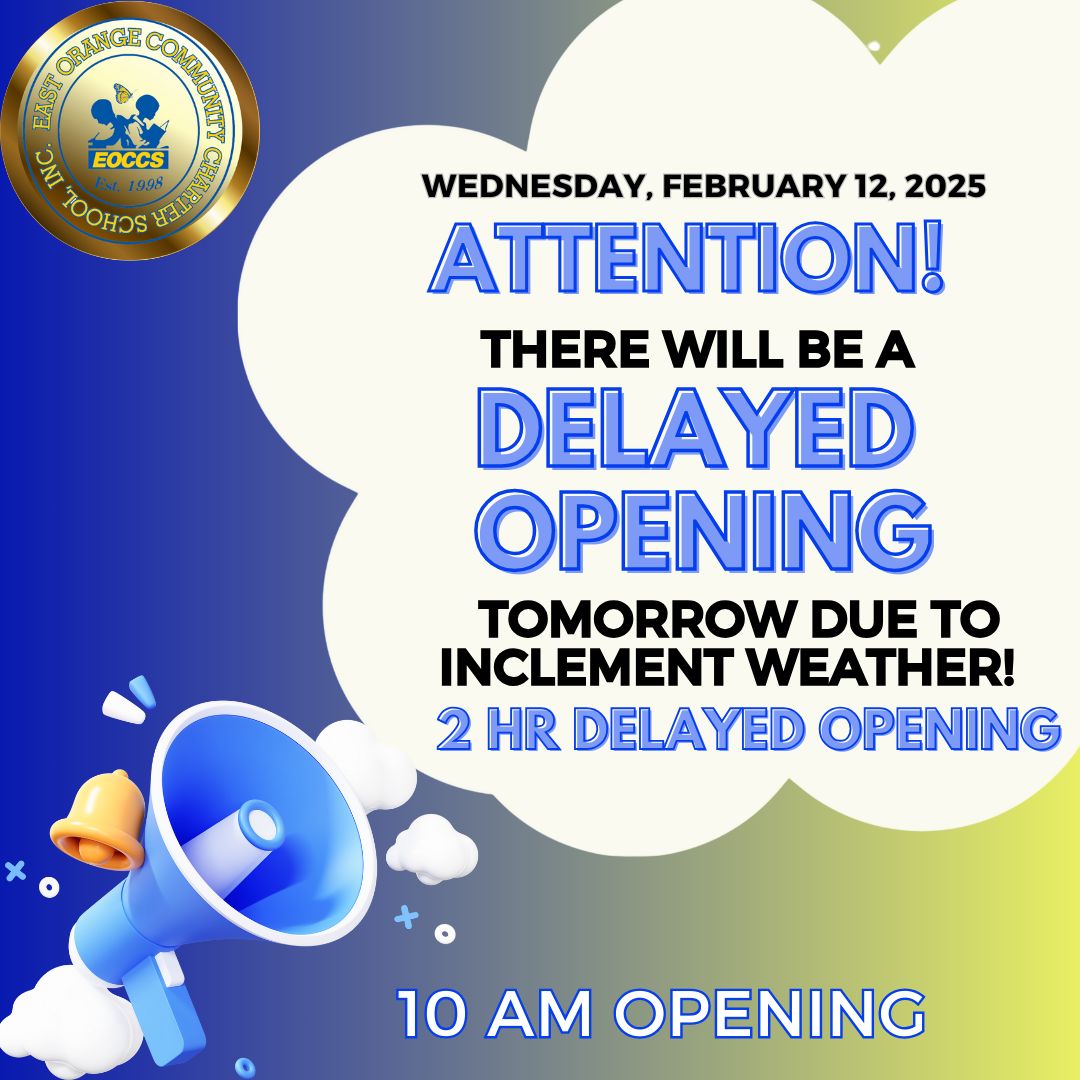 EAST ORANGE COMMUNITY CHARTER SCHOOL, INC.
EOCCS
Est. 1998

WEDNESDAY, FEBRUARY 12, 2025

ATTENTION!

THERE WILL BE A

DELAYED OPENING

TOMORROW DUE TO INCLEMENT WEATHER!

2 HR DELAYED OPENING

10 AM OPENING